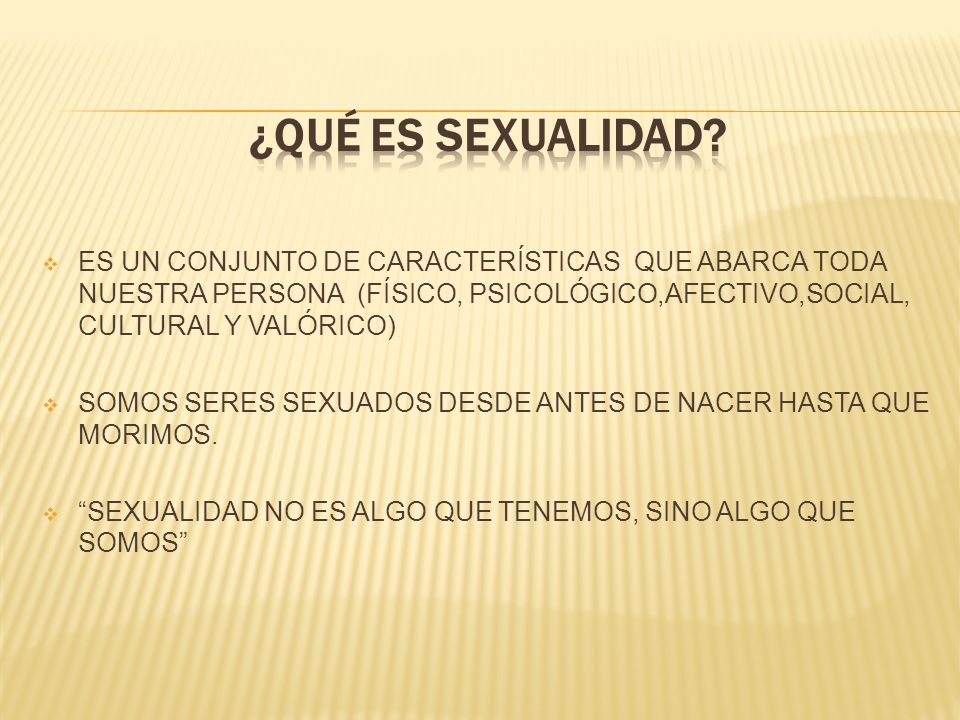 ¿QUÉ ES SEXUALIDAD?

ES UN CONJUNTO DE CARACTERÍSTICAS QUE ABARCA TODA NUESTRA PERSONA (FÍSICO, PSICOLÓGICO,AFECTIVO,SOCIAL, CULTURAL Y VALÓRICO)

SOMOS SERES SEXUADOS DESDE ANTES DE NACER HASTA QUE MORIMOS.

“SEXUALIDAD NO ES ALGO QUE TENEMOS, SINO ALGO QUE SOMOS”